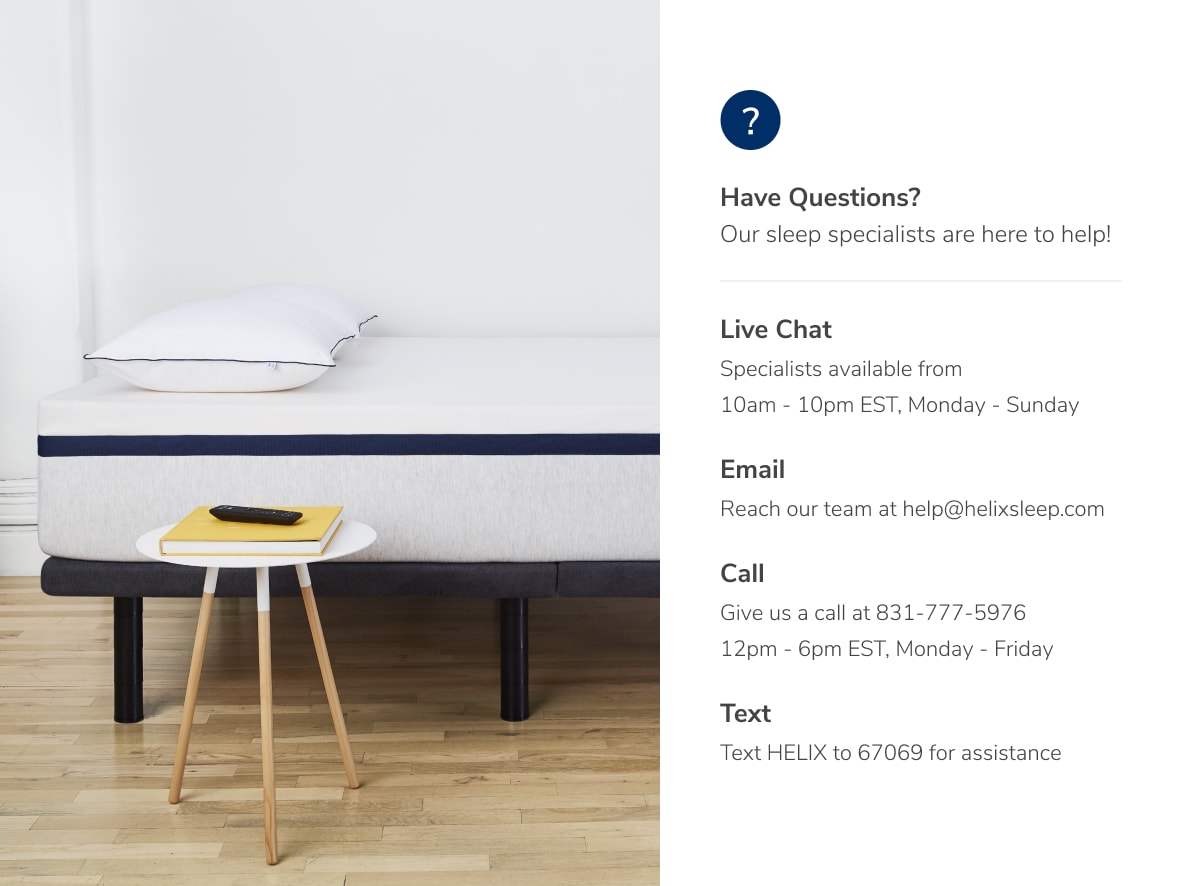 ?

Have Questions?
Our sleep specialists are here to help!

Live Chat
Specialists available from
10am - 10pm EST, Monday - Sunday

Email
Reach our team at help@helixsleep.com

Call
Give us a call at 831-777-5976
12pm - 6pm EST, Monday - Friday

Text
Text HELIX to 67069 for assistance